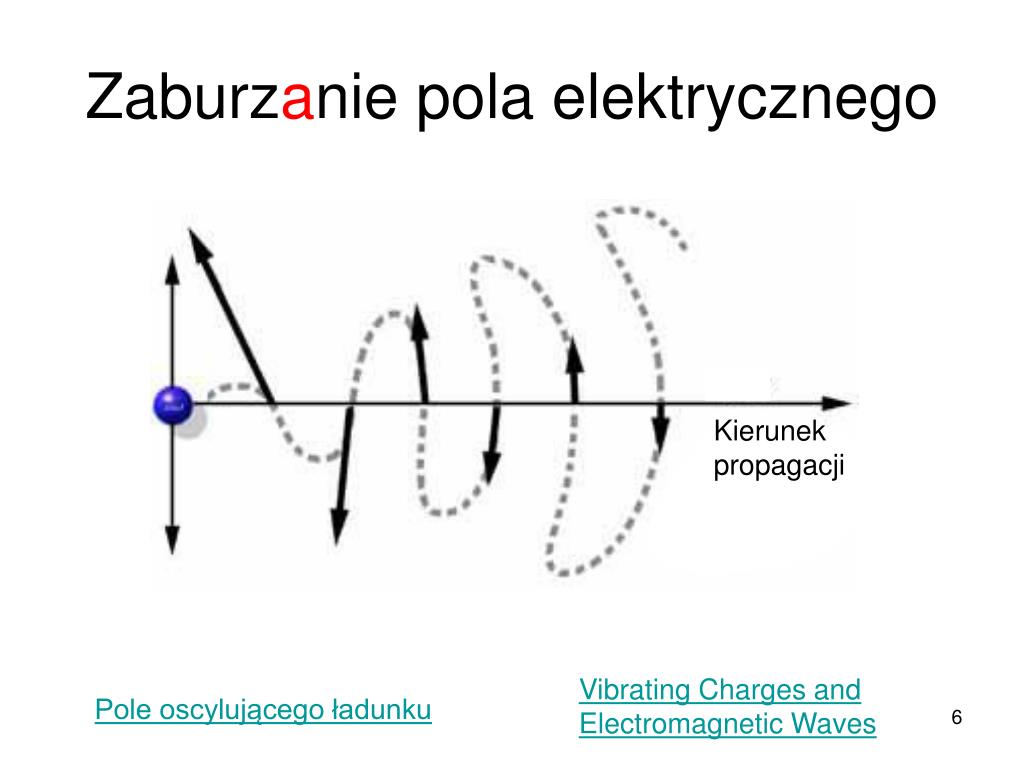 Zaburzanie pola elektrycznego

Kierunek propagacji

Pole oscylującego ładunku

Vibrating Charges and Electromagnetic Waves

6